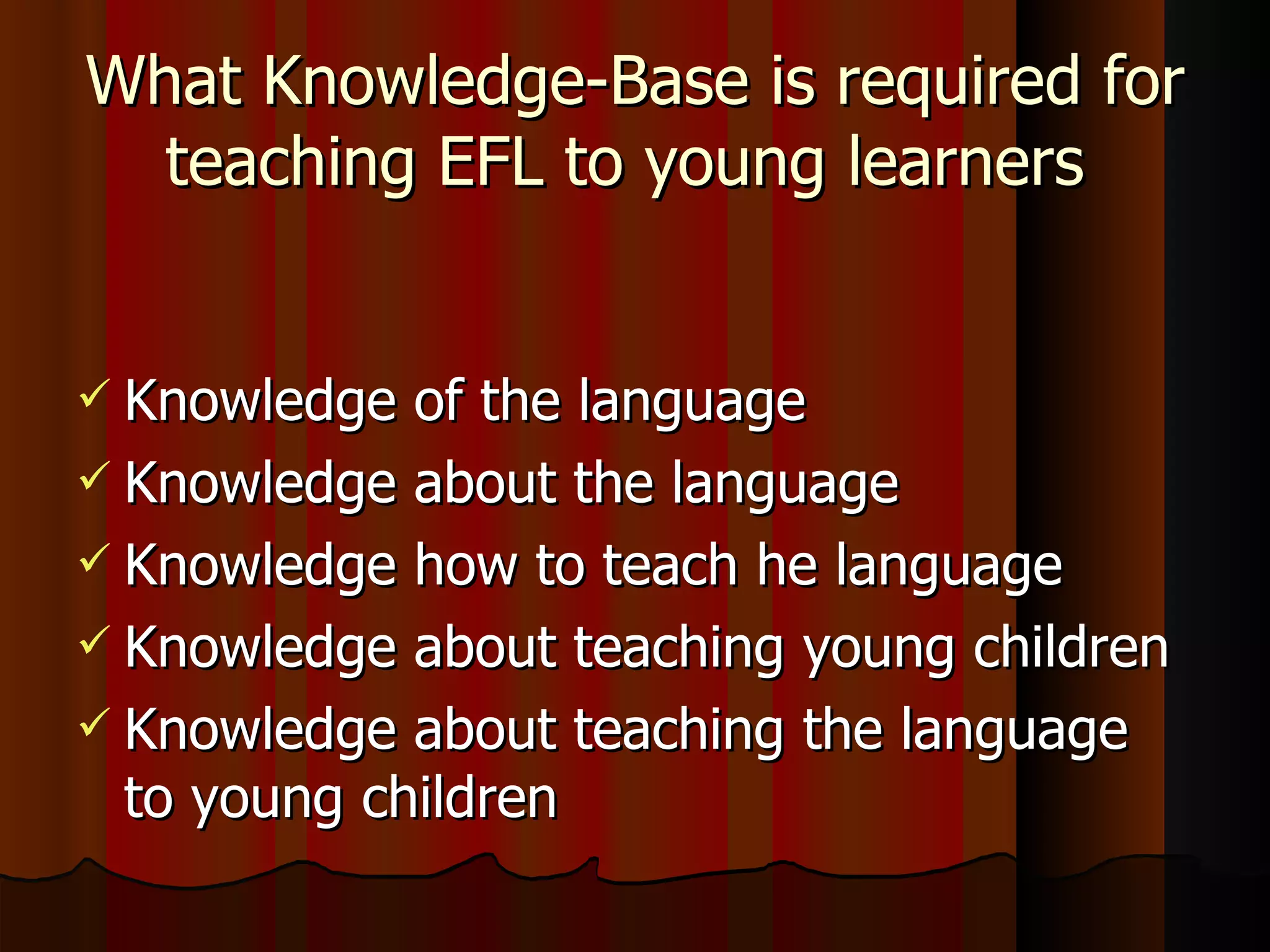 What Knowledge-Base is required for teaching EFL to young learners

✓ Knowledge of the language
✓ Knowledge about the language
✓ Knowledge how to teach he language
✓ Knowledge about teaching young children
✓ Knowledge about teaching the language to young children